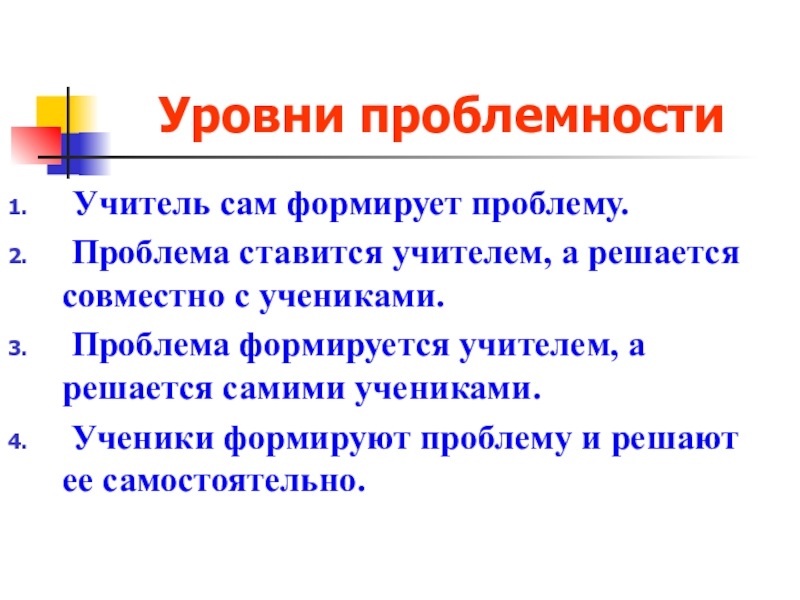 Уровни проблемности

1. Учитель сам формирует проблему.
2. Проблема ставится учителем, а решается совместно с учениками.
3. Проблема формируется учителем, а решается самими учениками.
4. Ученики формируют проблему и решают ее самостоятельно.